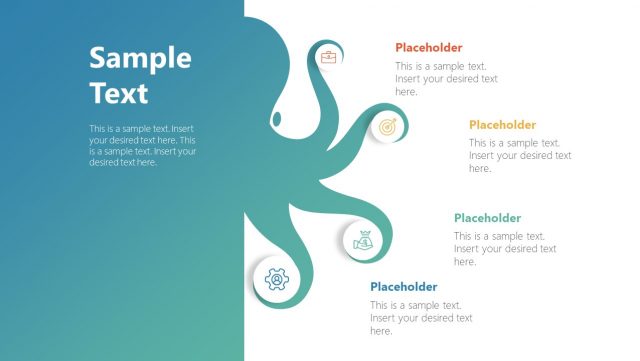 Sample Text

This is a sample text. Insert your desired text here. This is a sample text. Insert your desired text here.

Placeholder
This is a sample text. Insert your desired text here.

Placeholder
This is a sample text. Insert your desired text here.

Placeholder
This is a sample text. Insert your desired text here.

Placeholder
This is a sample text. Insert your desired text here.